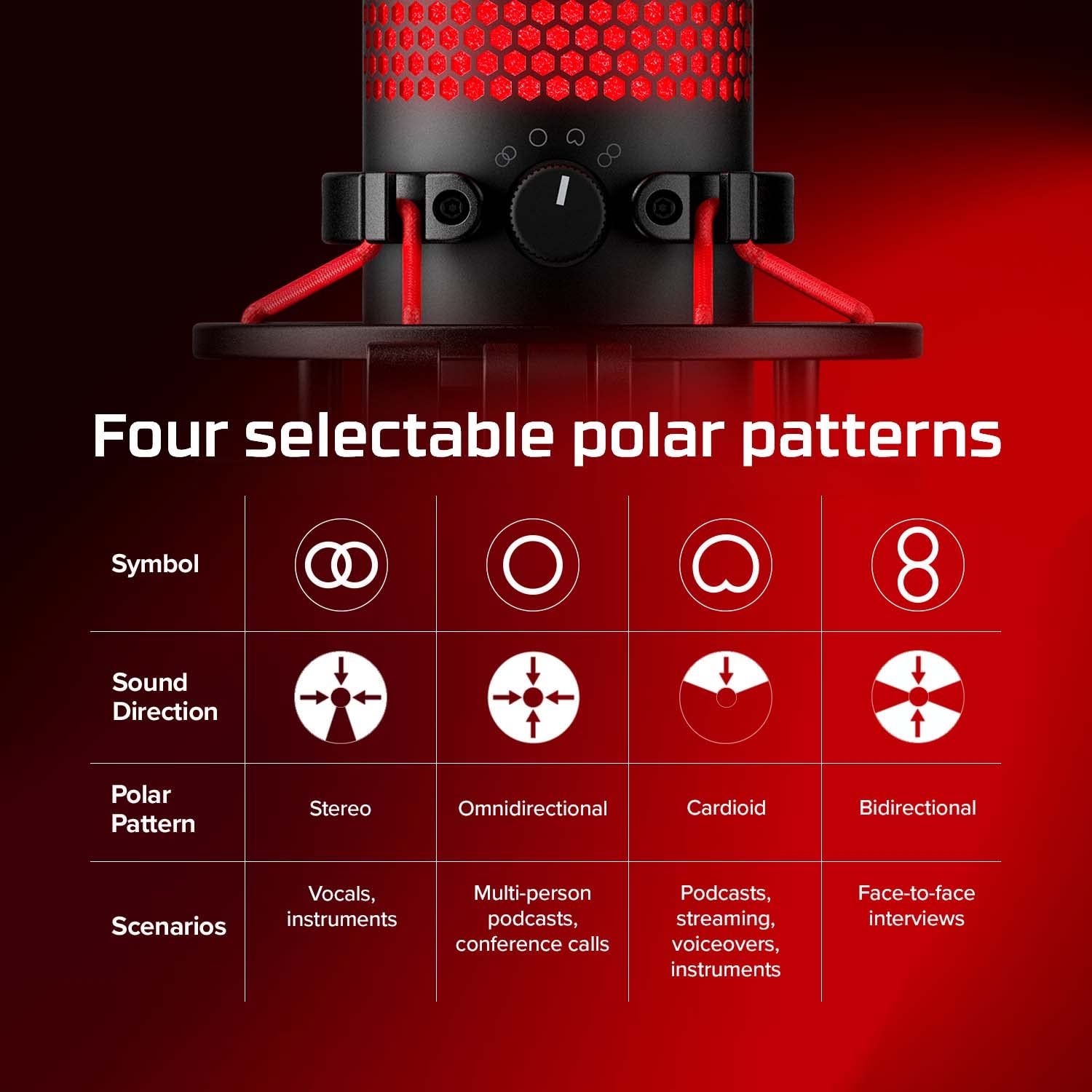 Four selectable polar patterns

| Symbol | | | | |
|---|---|---|---|---|
| Sound Direction | | | | |
| Polar Pattern | Stereo | Omnidirectional | Cardioid | Bidirectional |
| Scenarios | Vocals, instruments | Multi-person podcasts, conference calls | Podcasts, streaming, voiceovers, instruments | Face-to-face interviews |